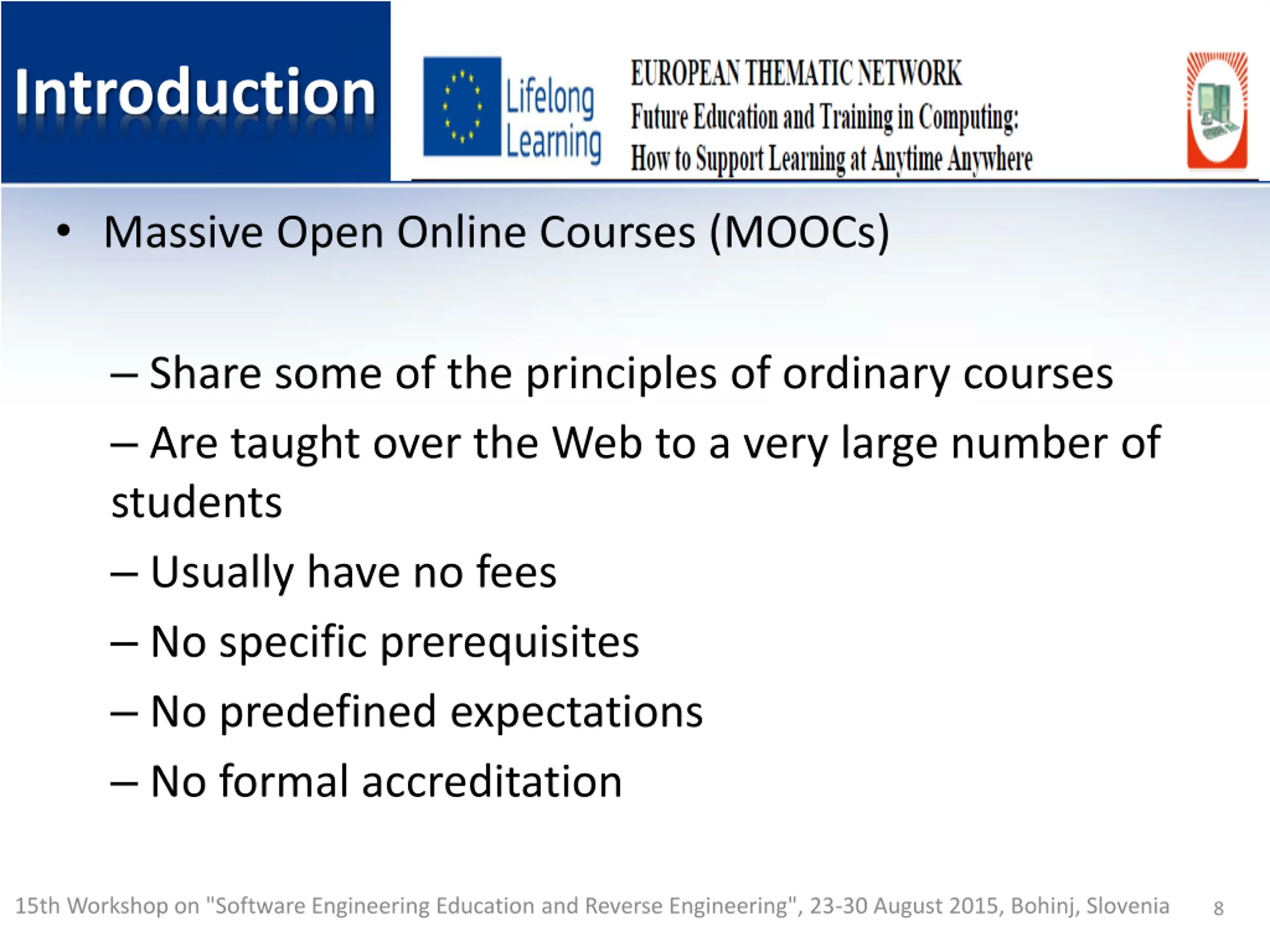 Introduction

Lifelong Learning

EUROPEAN THEMATIC NETWORK
Future Education and Training in Computing:
How to Support Learning at Anytime Anywhere

• Massive Open Online Courses (MOOCs)

– Share some of the principles of ordinary courses

– Are taught over the Web to a very large number of students

– Usually have no fees

– No specific prerequisites

– No predefined expectations

– No formal accreditation

15th Workshop on "Software Engineering Education and Reverse Engineering", 23-30 August 2015, Bohinj, Slovenia 8